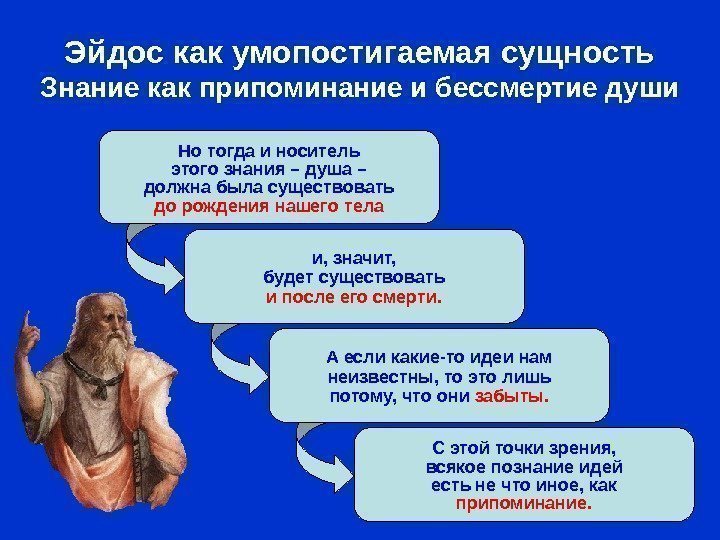 Эйдос как умопостигаемая сущность
Знание как припоминание и бессмертие души

Но тогда и носитель этого знания – душа – должна была существовать до рождения нашего тела

и, значит, будет существовать и после его смерти.

А если какие-то идеи нам неизвестны, то это лишь потому, что они забыты.

С этой точки зрения, всякое познание идей есть не что иное, как припоминание.